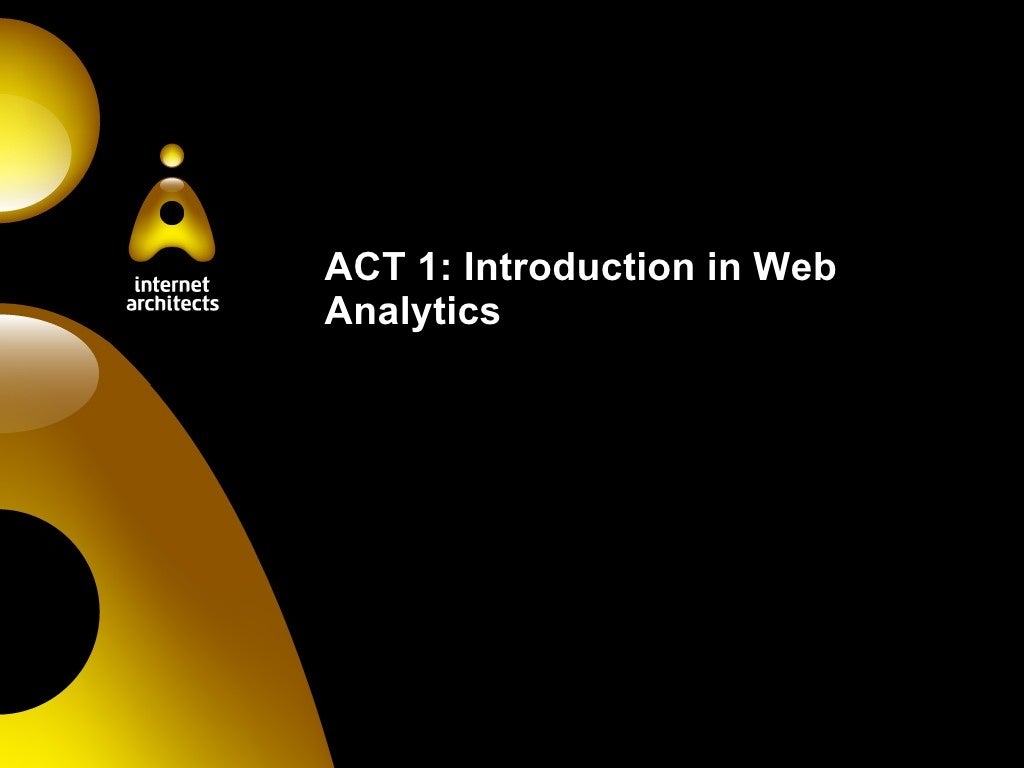 internet architects

ACT 1: Introduction in Web Analytics